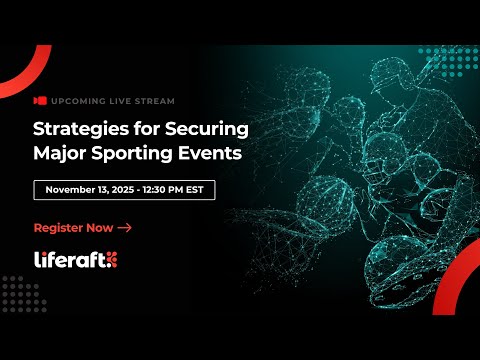 UPCOMING LIVE STREAM

Strategies for Securing Major Sporting Events

November 13, 2025 - 12:30 PM EST

Register Now →

liferaft